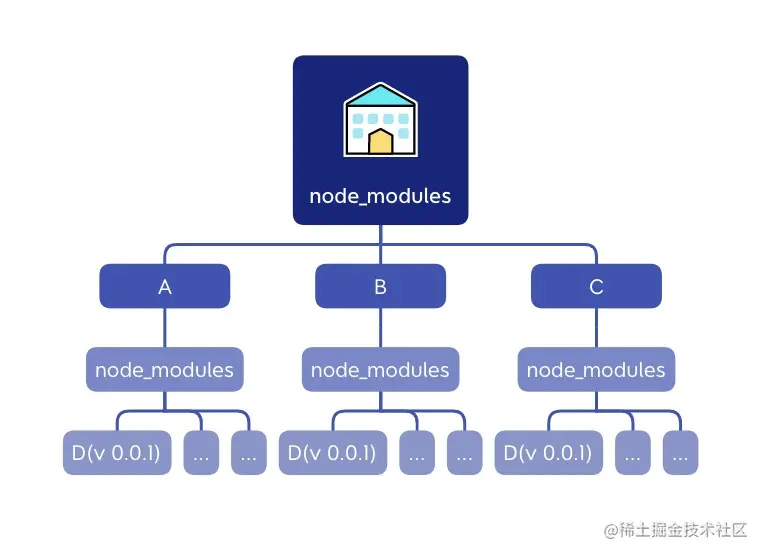 node_modules

A

B

C

node_modules

node_modules

node_modules

D(v 0.0.1)

...

...

D(v 0.0.1)

...

...

D(v 0.0.1)

...

...

@稀土掘金技术社区